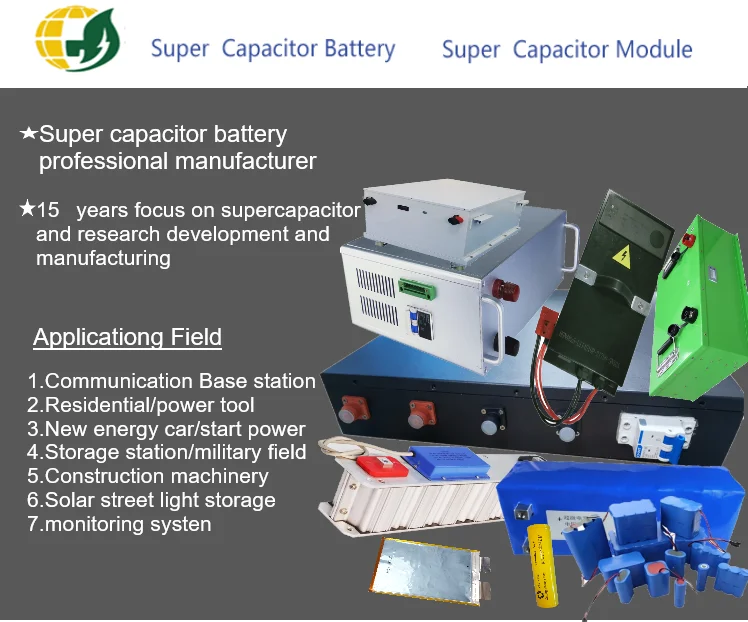 Super Capacitor Battery Super Capacitor Module

★Super capacitor battery professional manufacturer

★15 years focus on supercapacitor and research development and manufacturing

Applicationg Field

1.Communication Base station
2.Residential/power tool
3.New energy car/start power
4.Storage station/military field
5.Construction machinery
6.Solar street light storage
7.monitoring systen